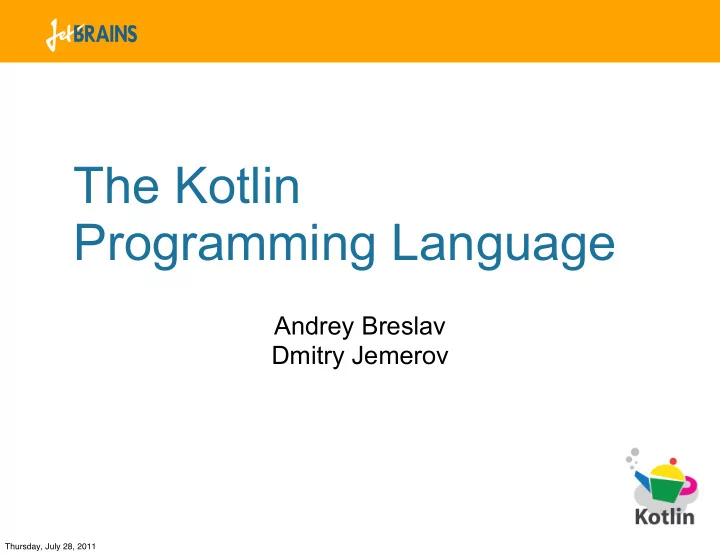 JetBRAINS

The Kotlin Programming Language

Andrey Breslav
Dmitry Jemerov

Kotlin

Thursday, July 28, 2011